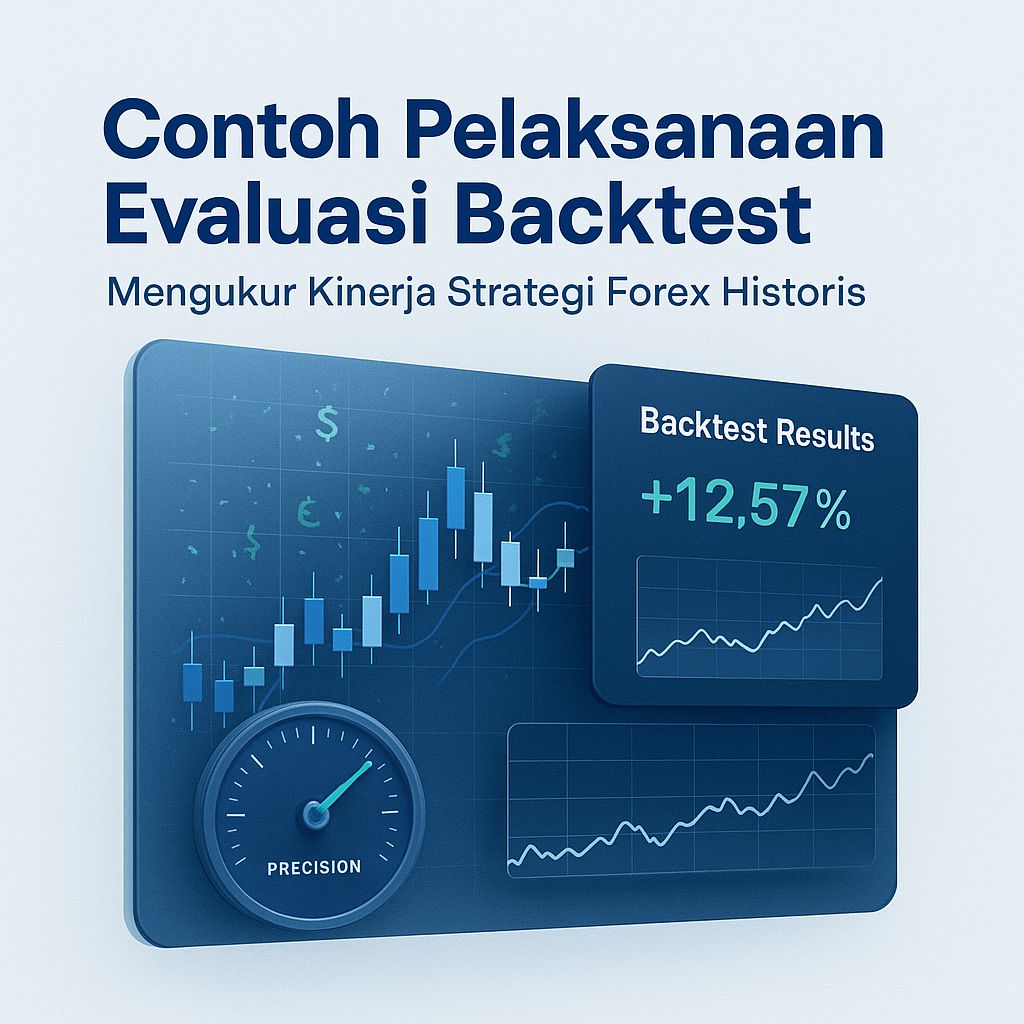 Contoh Pelaksanaan Evaluasi Backtest

Mengukur Kinerja Strategi Forex Historis

$

€

$

$

Backtest Results

+12,57%

PRECISION